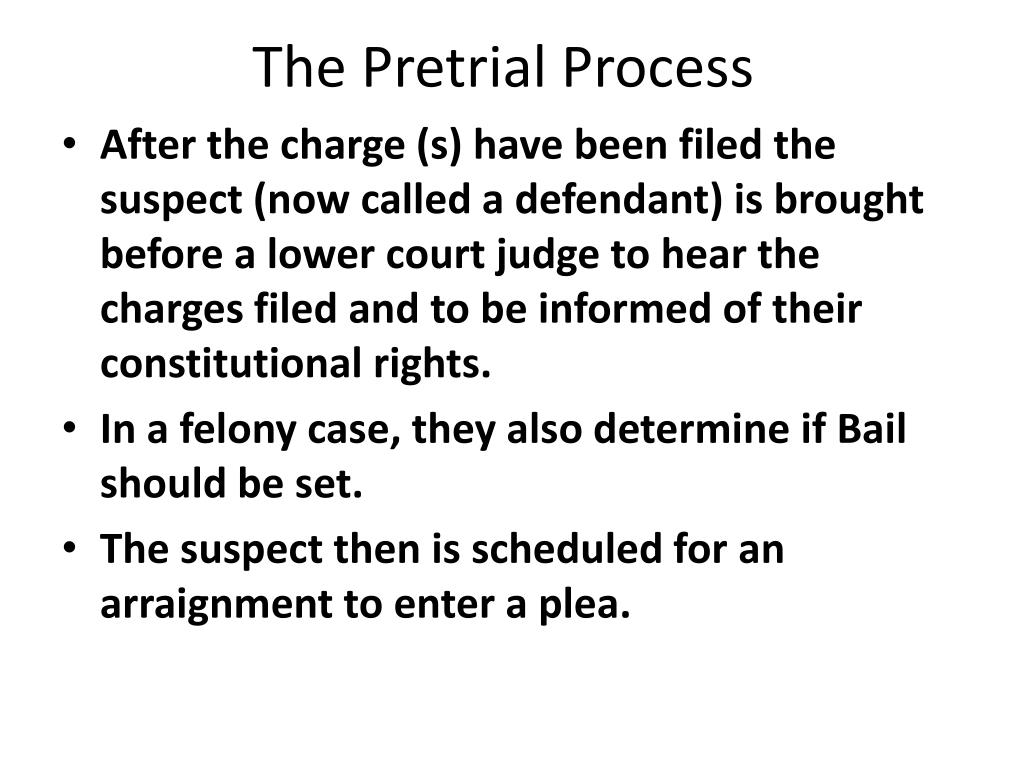 The Pretrial Process

• After the charge (s) have been filed the suspect (now called a defendant) is brought before a lower court judge to hear the charges filed and to be informed of their constitutional rights.
• In a felony case, they also determine if Bail should be set.
• The suspect then is scheduled for an arraignment to enter a plea.